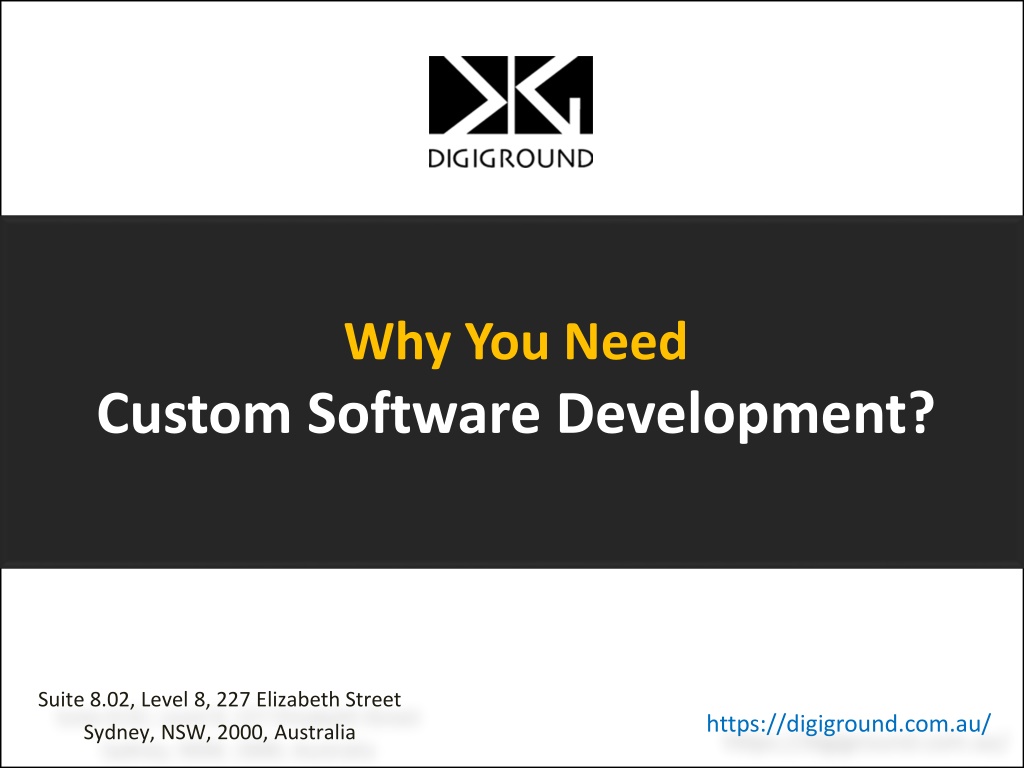 DIGIGROUND

Why You Need
Custom Software Development?

Suite 8.02, Level 8, 227 Elizabeth Street
Sydney, NSW, 2000, Australia

https://digiground.com.au/